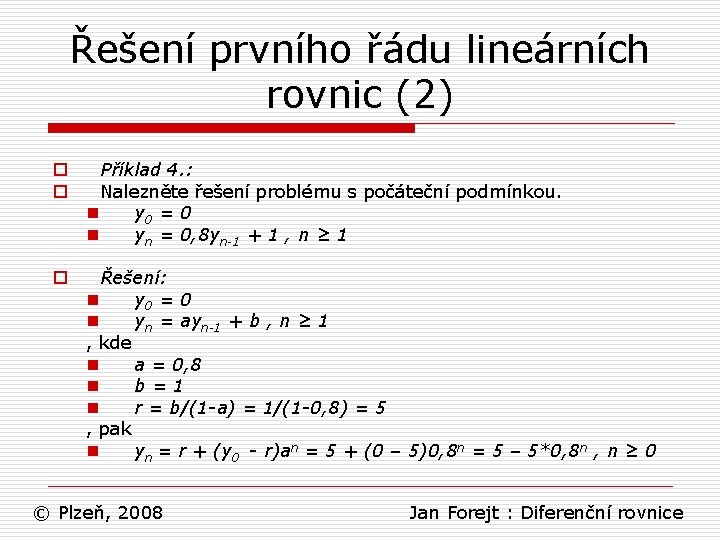 Řešení prvního řádu lineárních rovnic (2)

Příklad 4.:

Nalezněte řešení problému s počáteční podmínkou.

$y_0 = 0$

$y_n = 0{,}8y_{n-1} + 1$ , $n \geq 1$

Řešení:

$y_0 = 0$

$y_n = ay_{n-1} + b$ , $n \geq 1$

, kde

$a = 0{,}8$

$b = 1$

$r = b/(1-a) = 1/(1-0{,}8) = 5$

, pak

$y_n = r + (y_0 - r)a^n = 5 + (0 - 5)0{,}8^n = 5 - 5*0{,}8^n$ , $n \geq 0$

© Plzeň, 2008

Jan Forejt : Diferenční rovnice